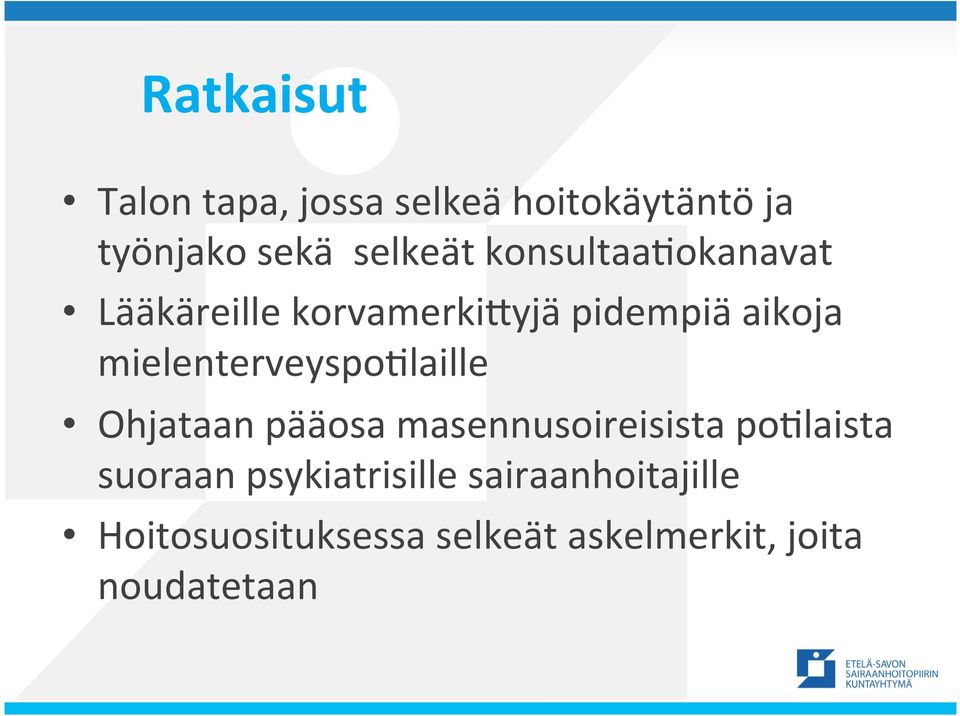 Ratkaisut

• Talon tapa, jossa selkeä hoitokäytäntö ja työnjako sekä selkeät konsultaatiokanavat
• Lääkäreille korvamerkittyjä pidempiä aikoja mielenterveyspotilaille
• Ohjataan pääosa masennusoireisista potilaista suoraan psykiatrisille sairaanhoitajille
• Hoitosuosituksessa selkeät askelmerkit, joita noudatetaan

ETELÄ-SAVON SAIRAANHOITOPIIRIN KUNTAYHTYMÄ